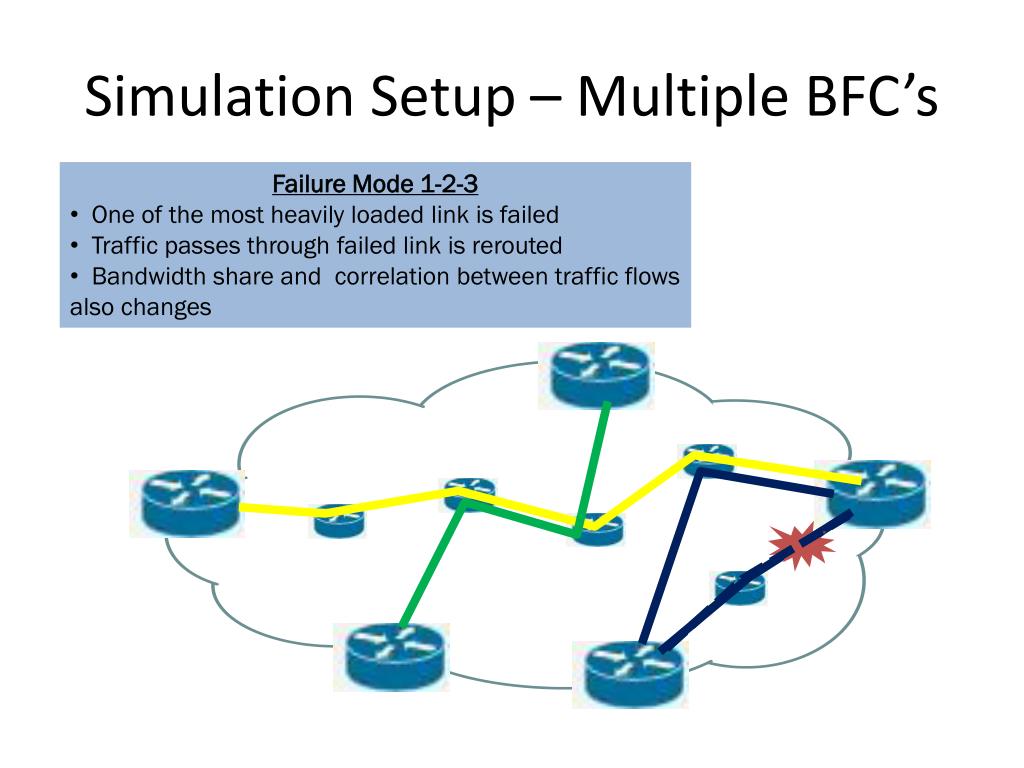 Simulation Setup – Multiple BFC's

Failure Mode 1-2-3
• One of the most heavily loaded link is failed
• Traffic passes through failed link is rerouted
• Bandwidth share and correlation between traffic flows also changes